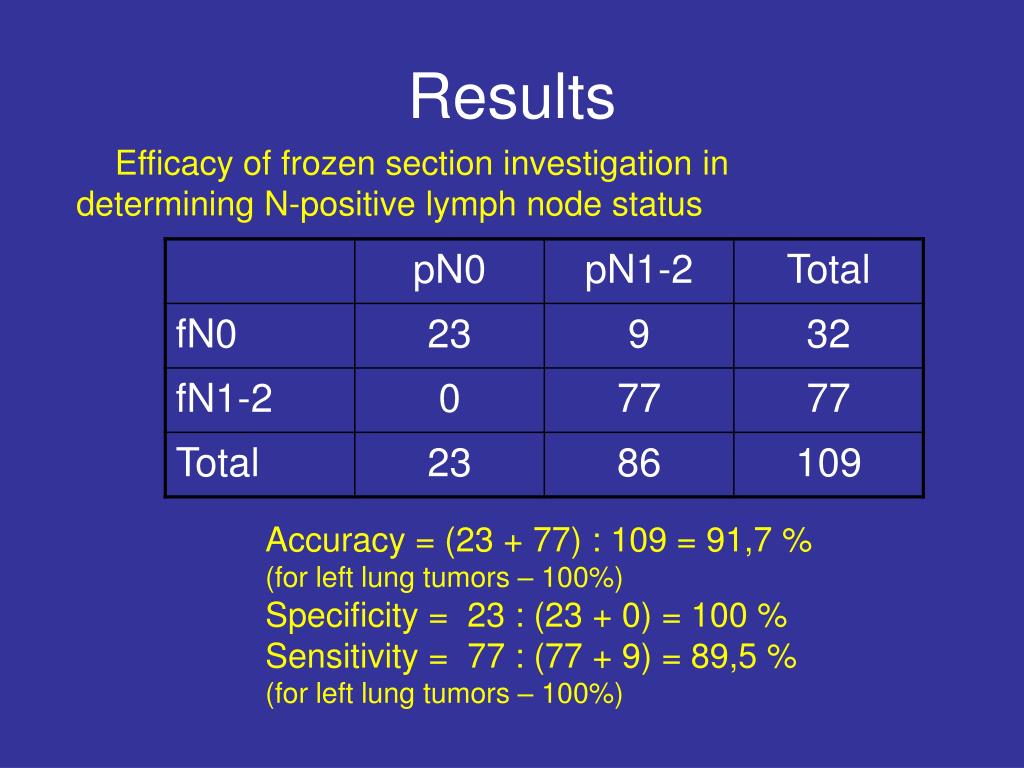 Results

Efficacy of frozen section investigation in determining N-positive lymph node status

| | pN0 | pN1-2 | Total |
|---|---|---|---|
| fN0 | 23 | 9 | 32 |
| fN1-2 | 0 | 77 | 77 |
| Total | 23 | 86 | 109 |

Accuracy = (23 + 77) : 109 = 91,7 %
(for left lung tumors – 100%)
Specificity = 23 : (23 + 0) = 100 %
Sensitivity = 77 : (77 + 9) = 89,5 %
(for left lung tumors – 100%)